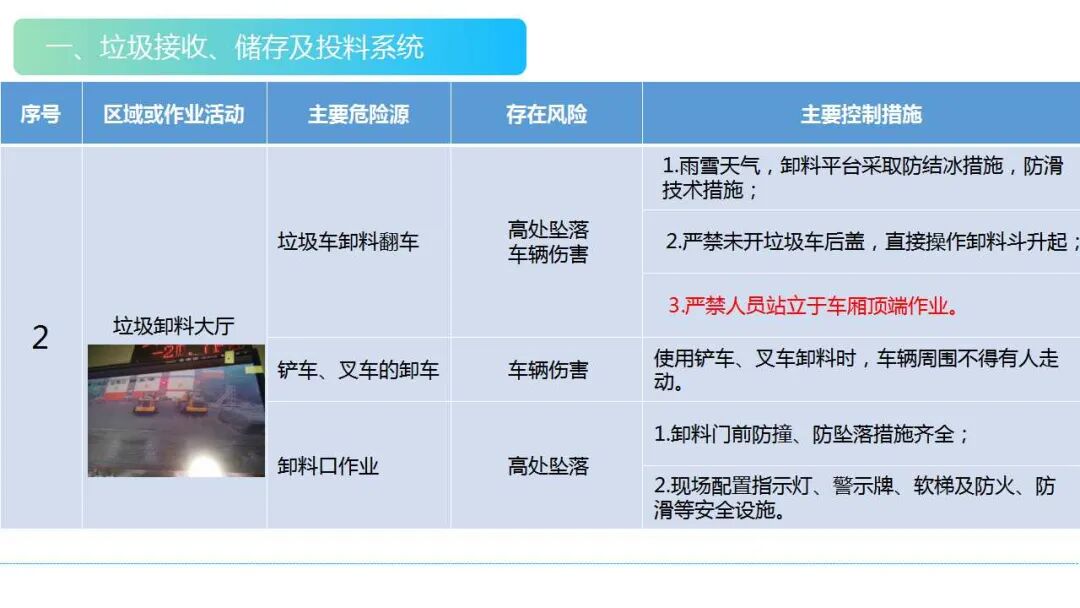 一、垃圾接收、储存及投料系统

| 序号 | 区域或作业活动 | 主要危险源 | 存在风险 | 主要控制措施 |
|---|---|---|---|---|
| 2 | 垃圾卸料大厅 | 垃圾车卸料翻车 | 高处坠落 车辆伤害 | 1.雨雪天气，卸料平台采取防结冰措施，防滑技术措施； |
| | | | | 2.严禁未开垃圾车后盖，直接操作卸料斗升起； |
| | | | | 3.严禁人员站立于车厢顶端作业。 |
| | | 铲车、叉车的卸车 | 车辆伤害 | 使用铲车、叉车卸料时，车辆周围不得有人走动。 |
| | | 卸料口作业 | 高处坠落 | 1.卸料门前防撞、防坠落措施齐全； |
| | | | | 2.现场配置指示灯、警示牌、软梯及防火、防滑等安全设施。 |